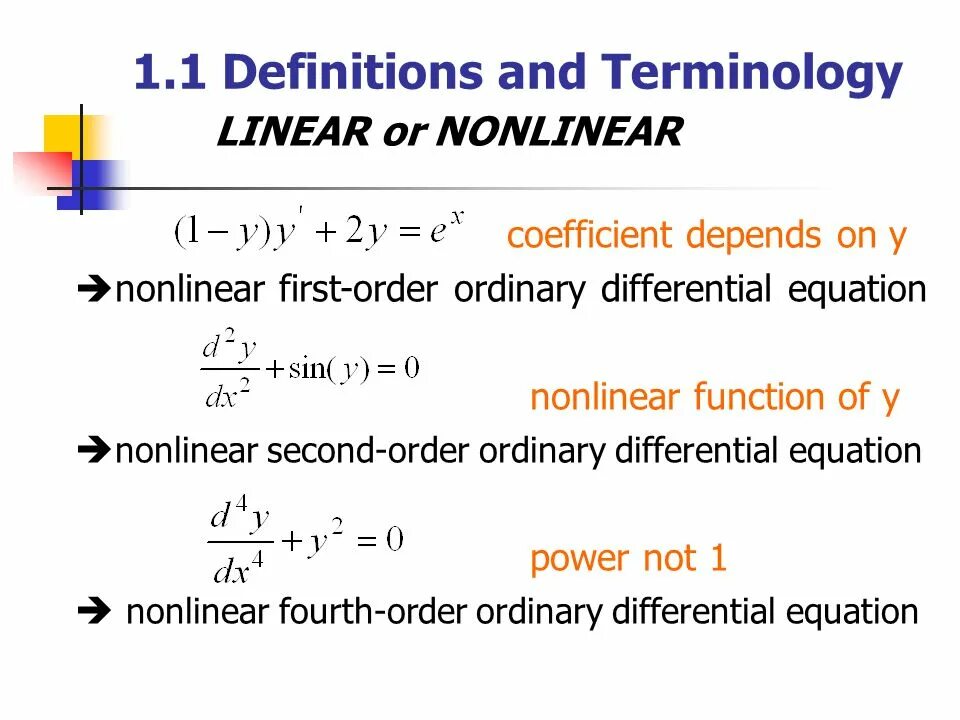 1.1 Definitions and Terminology

LINEAR or NONLINEAR

$(1-y)y' + 2y = e^x$ coefficient depends on y

➔nonlinear first-order ordinary differential equation

$\frac{d^2y}{dx^2} + \sin(y) = 0$

nonlinear function of y

➔nonlinear second-order ordinary differential equation

$\frac{d^4y}{dx^4} + y^2 = 0$

power not 1

➔ nonlinear fourth-order ordinary differential equation